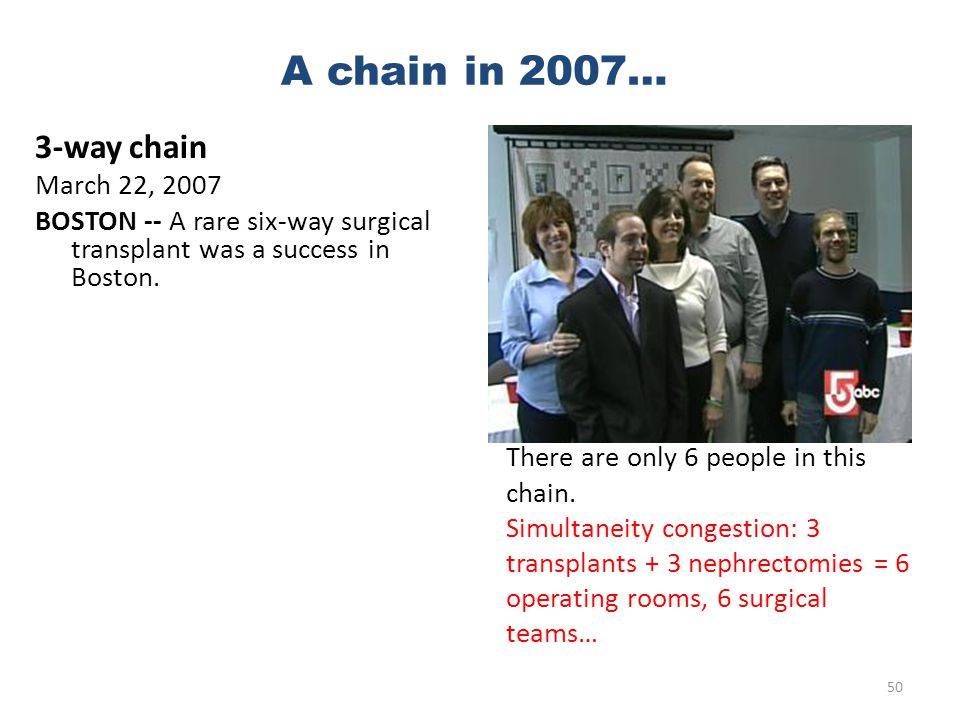 A chain in 2007…

3-way chain

March 22, 2007

BOSTON -- A rare six-way surgical transplant was a success in Boston.

5 abc

There are only 6 people in this chain.

Simultaneity congestion: 3 transplants + 3 nephrectomies = 6 operating rooms, 6 surgical teams…

50